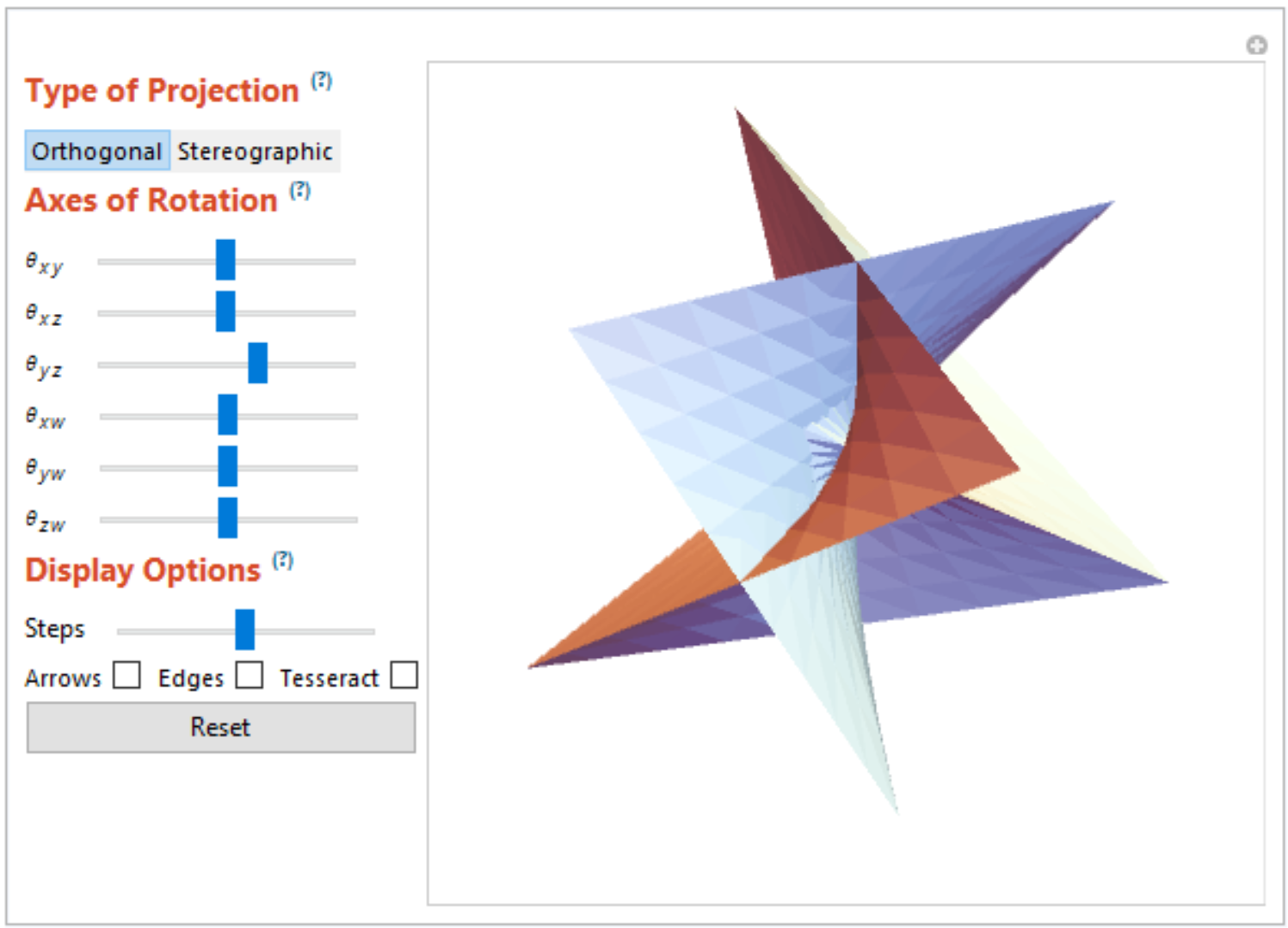 Type of Projection (?)

Orthogonal Stereographic

Axes of Rotation (?)

$\theta_{xy}$

$\theta_{xz}$

$\theta_{yz}$

$\theta_{xw}$

$\theta_{yw}$

$\theta_{zw}$

Display Options (?)

Steps

Arrows Edges Tesseract

Reset